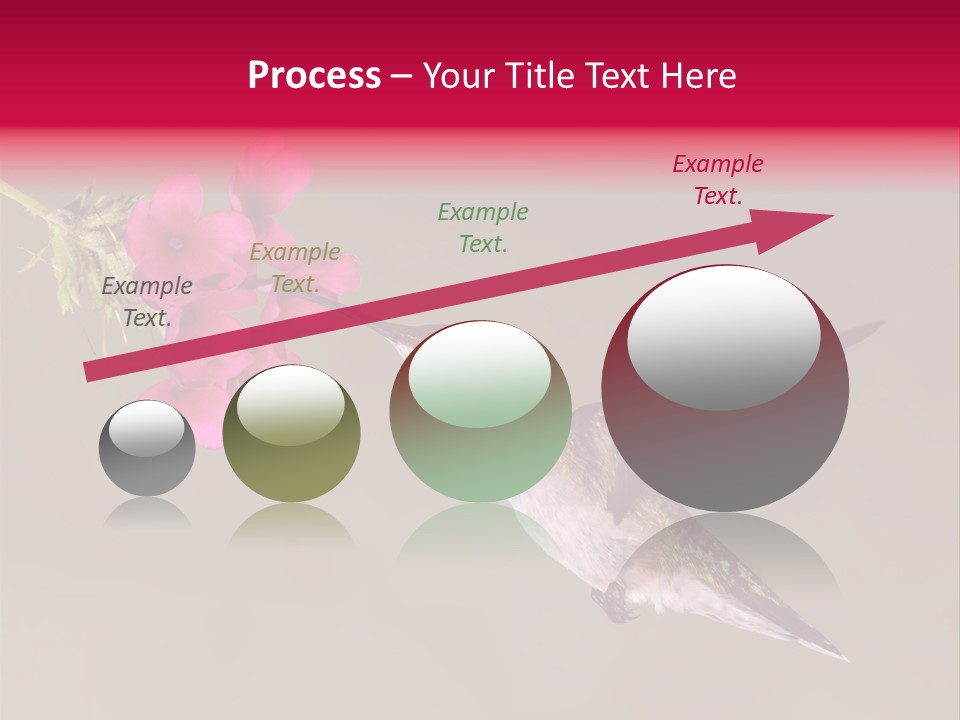 Process – Your Title Text Here

Example Text.

Example Text.

Example Text.

Example Text.